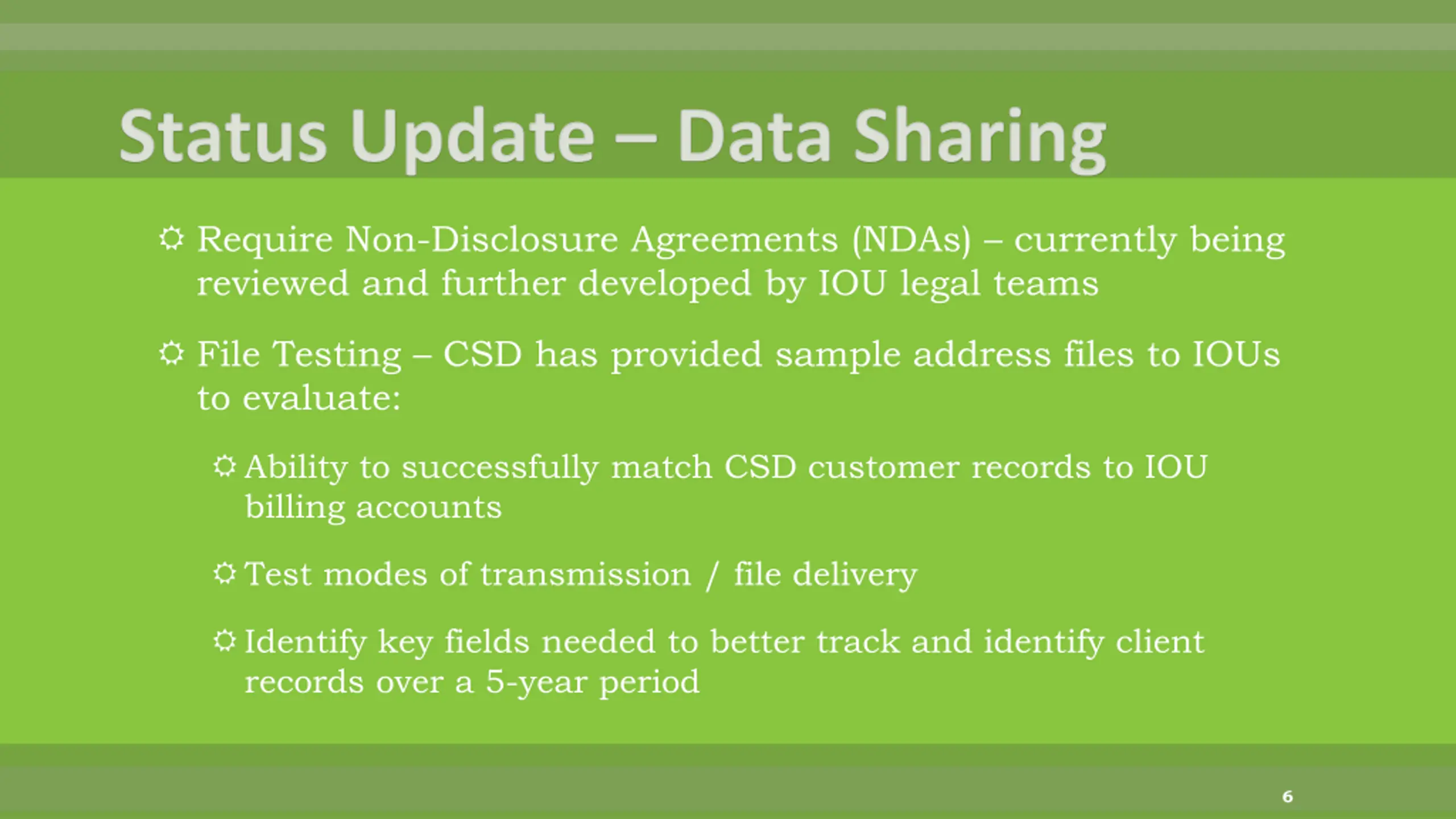 Status Update – Data Sharing

Require Non-Disclosure Agreements (NDAs) – currently being reviewed and further developed by IOU legal teams

File Testing – CSD has provided sample address files to IOUs to evaluate:

Ability to successfully match CSD customer records to IOU billing accounts

Test modes of transmission / file delivery

Identify key fields needed to better track and identify client records over a 5-year period

6